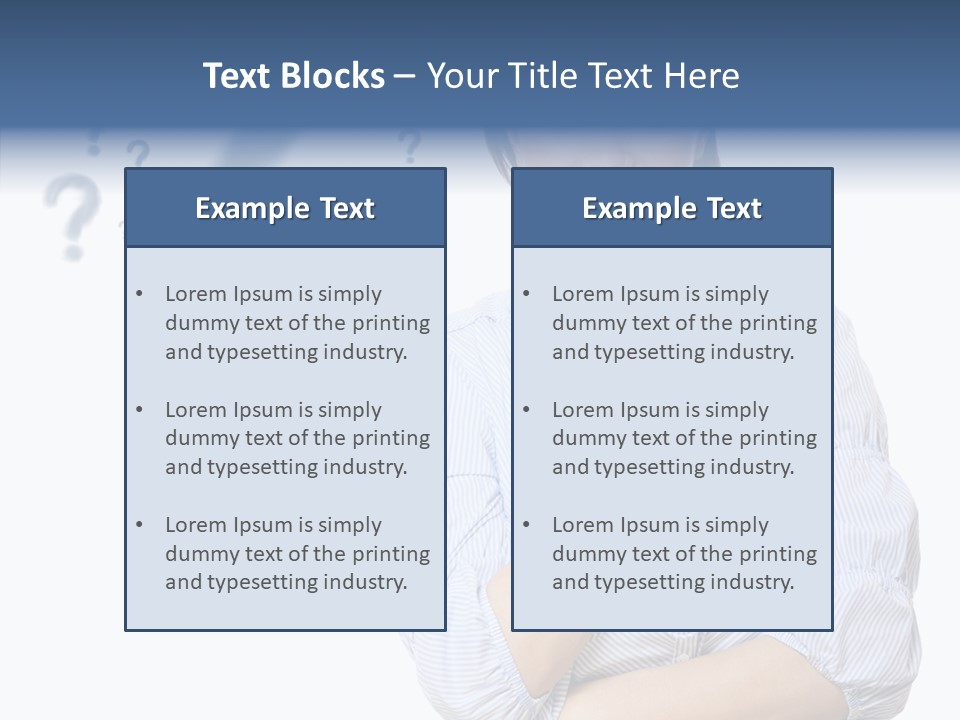 Text Blocks – Your Title Text Here

Example Text

• Lorem Ipsum is simply dummy text of the printing and typesetting industry.

• Lorem Ipsum is simply dummy text of the printing and typesetting industry.

• Lorem Ipsum is simply dummy text of the printing and typesetting industry.

Example Text

• Lorem Ipsum is simply dummy text of the printing and typesetting industry.

• Lorem Ipsum is simply dummy text of the printing and typesetting industry.

• Lorem Ipsum is simply dummy text of the printing and typesetting industry.